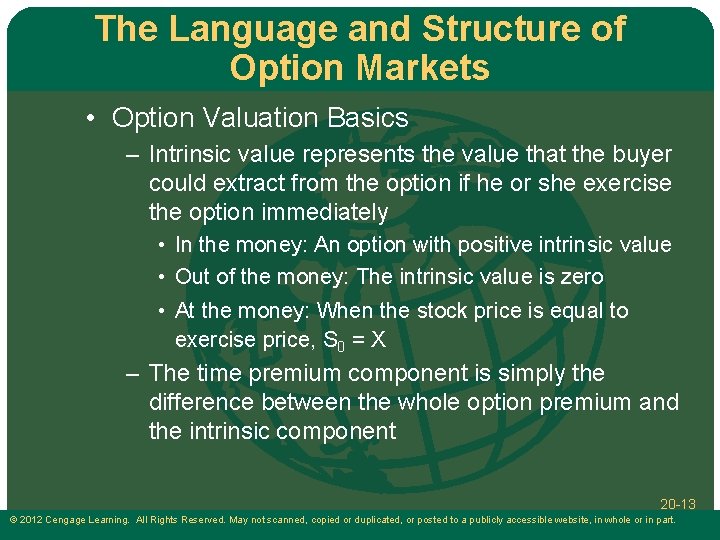 The Language and Structure of Option Markets

• Option Valuation Basics

– Intrinsic value represents the value that the buyer could extract from the option if he or she exercise the option immediately

• In the money: An option with positive intrinsic value

• Out of the money: The intrinsic value is zero

• At the money: When the stock price is equal to exercise price, $S_0 = X$

– The time premium component is simply the difference between the whole option premium and the intrinsic component

20-13

© 2012 Cengage Learning. All Rights Reserved. May not scanned, copied or duplicated, or posted to a publicly accessible website, in whole or in part.